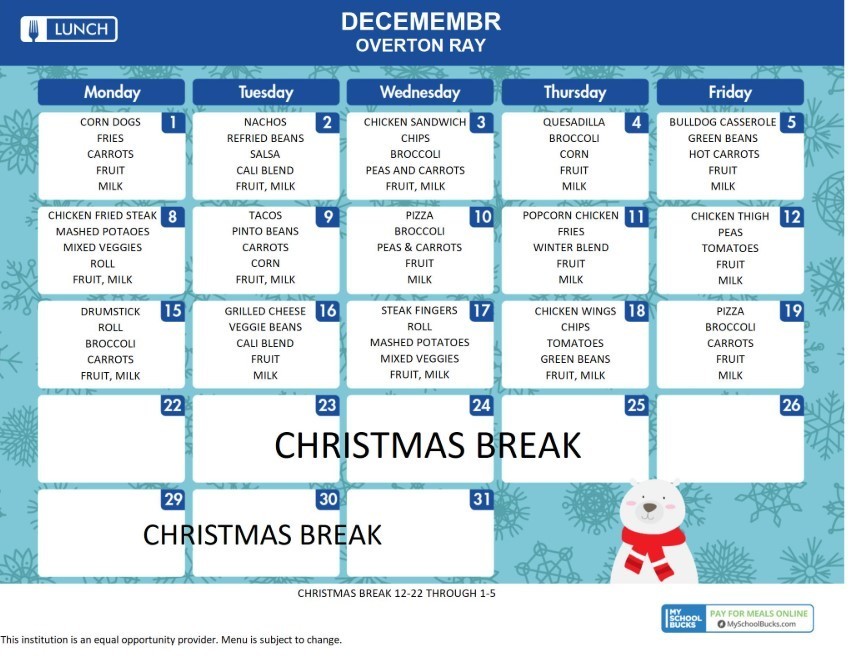 LUNCH

DECEMEMBR
OVERTON RAY

| Monday | Tuesday | Wednesday | Thursday | Friday |
|---|---|---|---|---|
| 1 CORN DOGS FRIES CARROTS FRUIT MILK | 2 NACHOS REFRIED BEANS SALSA CALI BLEND FRUIT, MILK | 3 CHICKEN SANDWICH CHIPS BROCCOLI PEAS AND CARROTS FRUIT, MILK | 4 QUESADILLA BROCCOLI CORN FRUIT MILK | 5 BULLDOG CASSEROLE GREEN BEANS HOT CARROTS FRUIT MILK |
| 8 CHICKEN FRIED STEAK MASHED POTAOES MIXED VEGGIES ROLL FRUIT, MILK | 9 TACOS PINTO BEANS CARROTS CORN FRUIT, MILK | 10 PIZZA BROCCOLI PEAS & CARROTS FRUIT MILK | 11 POPCORN CHICKEN FRIES WINTER BLEND FRUIT MILK | 12 CHICKEN THIGH PEAS TOMATOES FRUIT MILK |
| 15 DRUMSTICK ROLL BROCCOLI CARROTS FRUIT, MILK | 16 GRILLED CHEESE VEGGIE BEANS CALI BLEND FRUIT MILK | 17 STEAK FINGERS ROLL MASHED POTATOES MIXED VEGGIES FRUIT, MILK | 18 CHICKEN WINGS CHIPS TOMATOES GREEN BEANS FRUIT, MILK | 19 PIZZA BROCCOLI CARROTS FRUIT MILK |
| 22 | 23 | 24 | 25 | 26 |
| 29 | 30 | 31 | | |

CHRISTMAS BREAK

CHRISTMAS BREAK

CHRISTMAS BREAK 12-22 THROUGH 1-5

MY SCHOOL BUCKS PAY FOR MEALS ONLINE MySchoolBucks.com

This institution is an equal opportunity provider. Menu is subject to change.